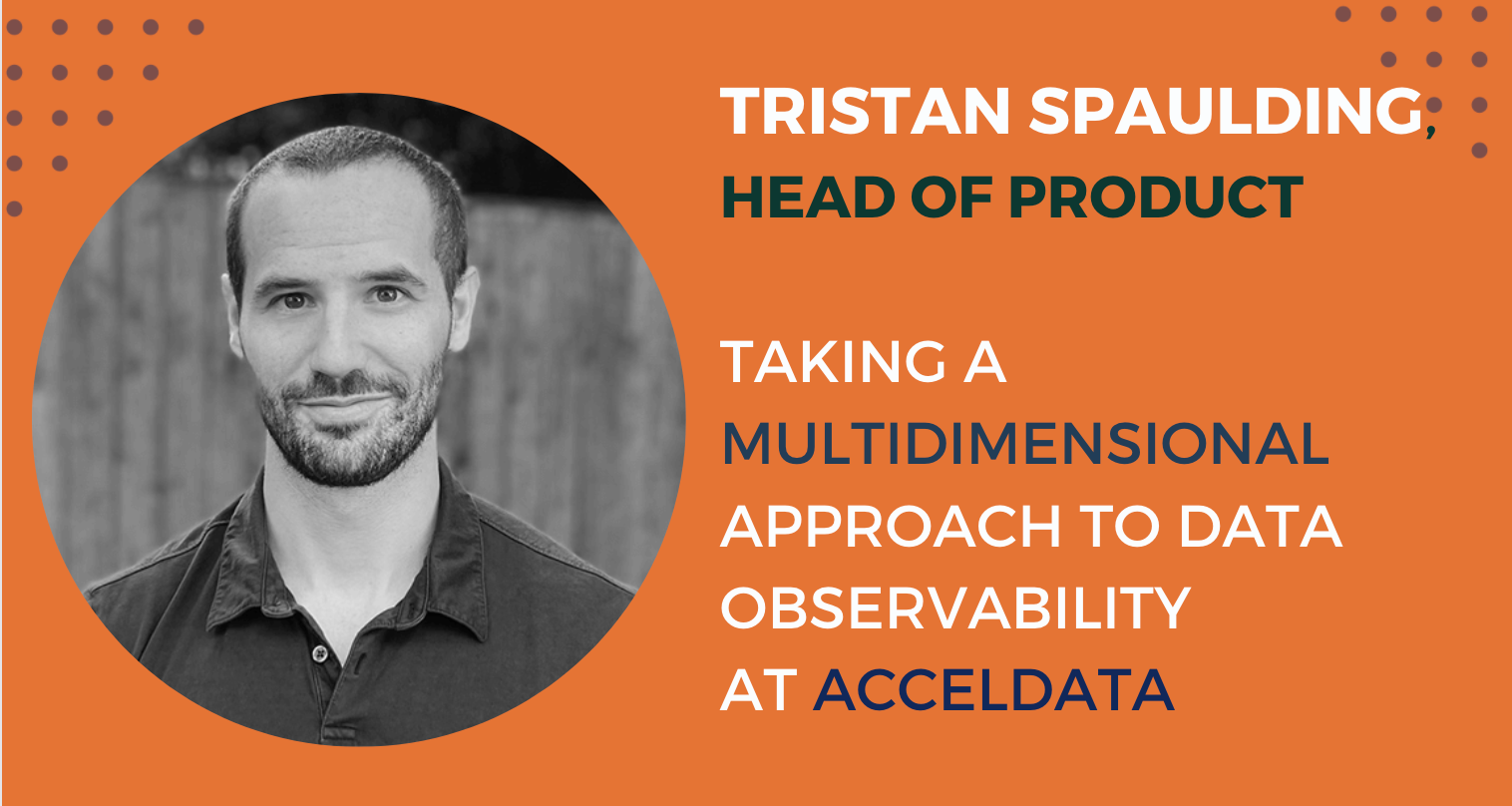 TRISTAN SPAULDING,
HEAD OF PRODUCT

TAKING A MULTIDIMENSIONAL APPROACH TO DATA OBSERVABILITY AT ACCELDATA